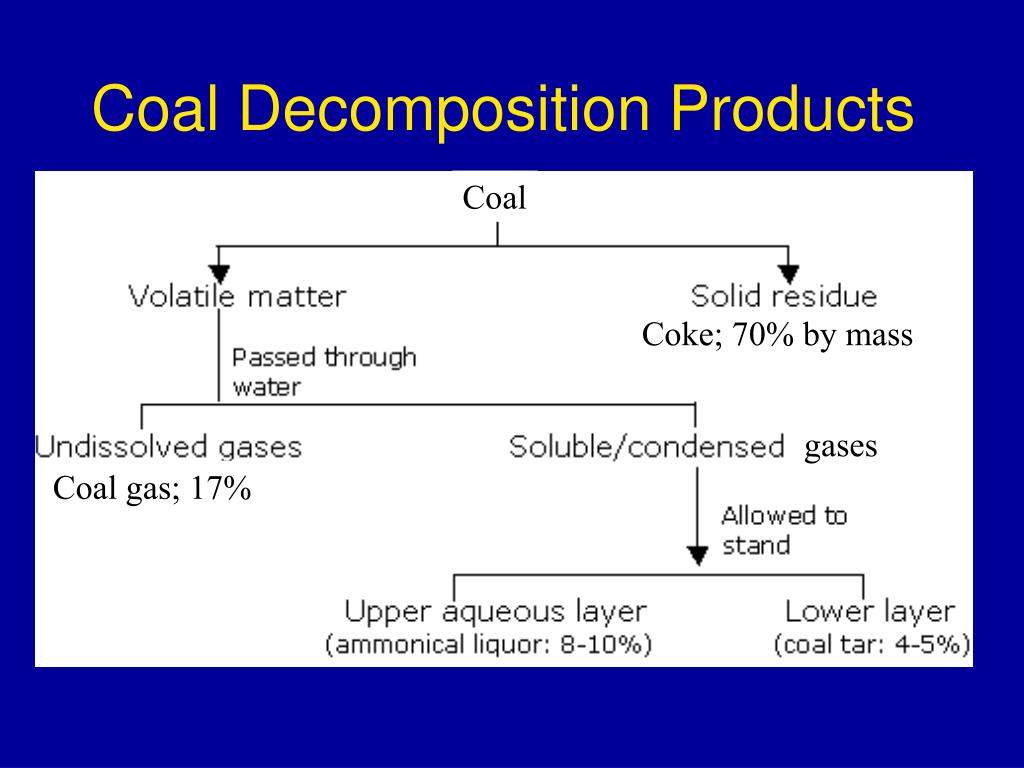 Coal Decomposition Products

Coal

Volatile matter

Solid residue

Coke; 70% by mass

Passed through water

Undissolved gases

Coal gas; 17%

Soluble/condensed gases

Allowed to stand

Upper aqueous layer
(ammonical liquor: 8-10%)

Lower layer
(coal tar: 4-5%)